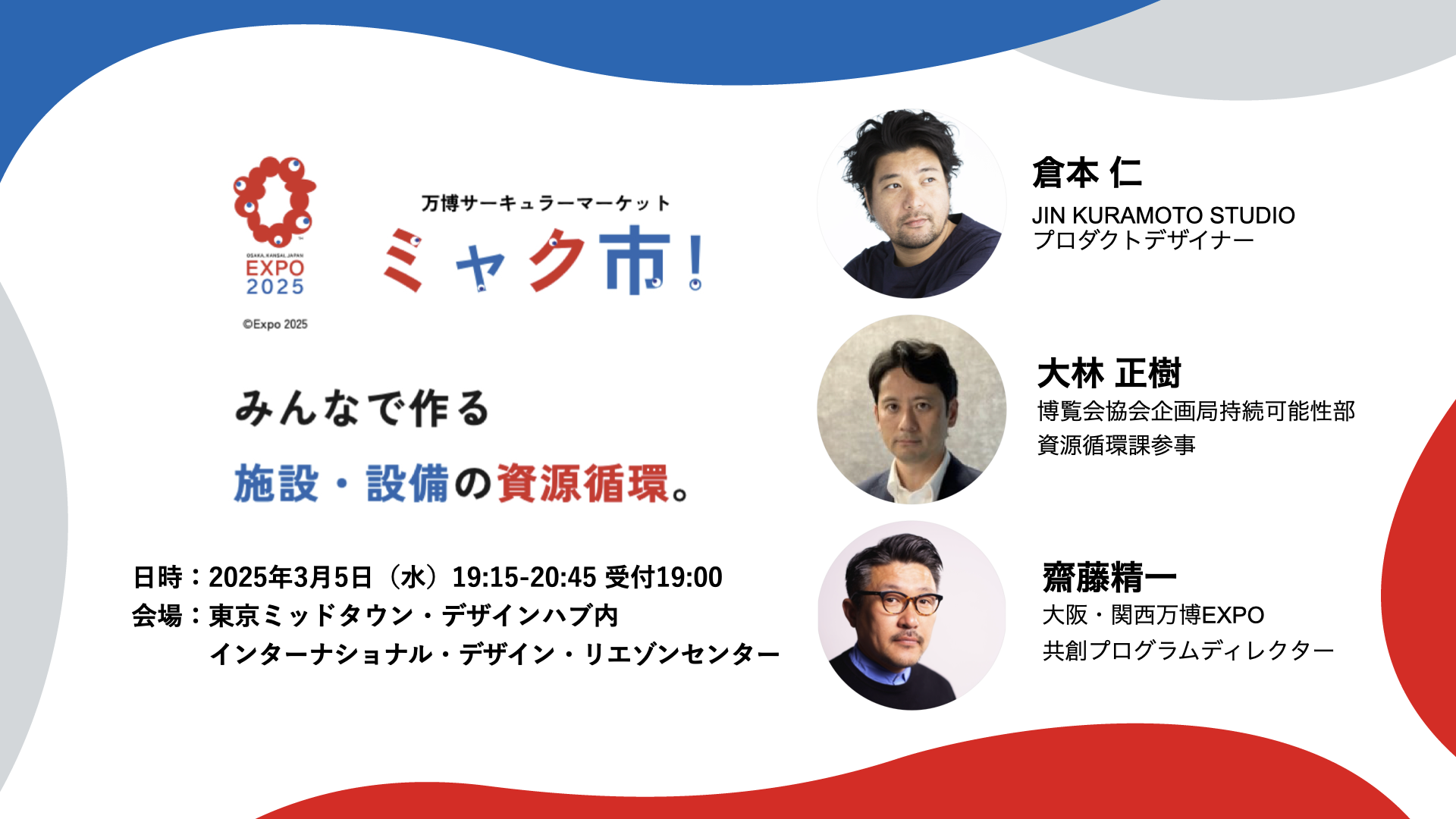 OSAKA, KANSAI, JAPAN
EXPO
2025

©Expo 2025

万博サーキュラーマーケット
ミャク市!

みんなで作る
施設・設備の資源循環。

日時：2025年3月5日（水）19:15-20:45 受付19:00
会場：東京ミッドタウン・デザインハブ内
インターナショナル・デザイン・リエゾンセンター

倉本 仁
JIN KURAMOTO STUDIO
プロダクトデザイナー

大林 正樹
博覧会協会企画局持続可能性部
資源循環課参事

齋藤精一
大阪・関西万博EXPO
共創プログラムディレクター